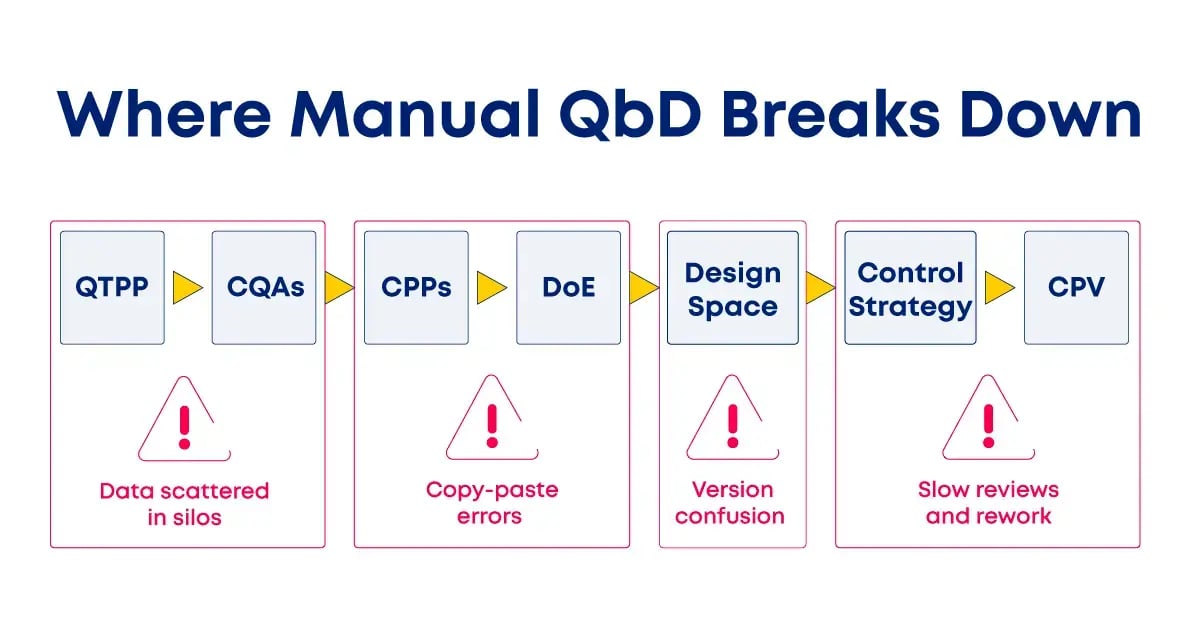 Where Manual QbD Breaks Down

QTPP

CQAs

Data scattered in silos

CPPs

DoE

Copy-paste errors

Design Space

Version confusion

Control Strategy

CPV

Slow reviews and rework